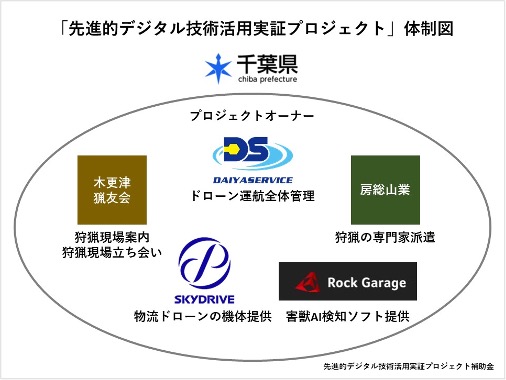 「先進的デジタル技術活用実証プロジェクト」体制図

千葉県
chiba prefecture

プロジェクトオーナー

DS
DAIYASERVICE
ドローン運航全体管理

木更津
猟友会

狩猟現場案内
狩猟現場立ち会い

房総山業

狩猟の専門家派遣

SKYDRIVE
物流ドローンの機体提供

Rock Garage
害獣AI検知ソフト提供

先進的デジタル技術活用実証プロジェクト補助金